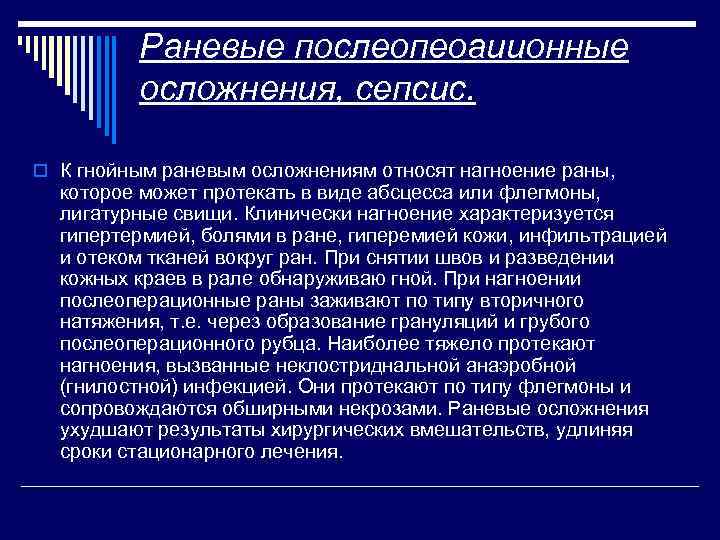 Раневые послеопеоаиионные осложнения, сепсис.

К гнойным раневым осложнениям относят нагноение раны, которое может протекать в виде абсцесса или флегмоны, лигатурные свищи. Клинически нагноение характеризуется гипертермией, болями в ране, гиперемией кожи, инфильтрацией и отеком тканей вокруг ран. При снятии швов и разведении кожных краев в рале обнаруживаю гной. При нагноении послеоперационные раны заживают по типу вторичного натяжения, т.е. через образование грануляций и грубого послеоперационного рубца. Наиболее тяжело протекают нагноения, вызванные неклостридиальной анаэробной (гнилостной) инфекцией. Они протекают по типу флегмоны и сопровождаются обширными некрозами. Раневые осложнения ухудшают результаты хирургических вмешательств, удлиняя сроки стационарного лечения.